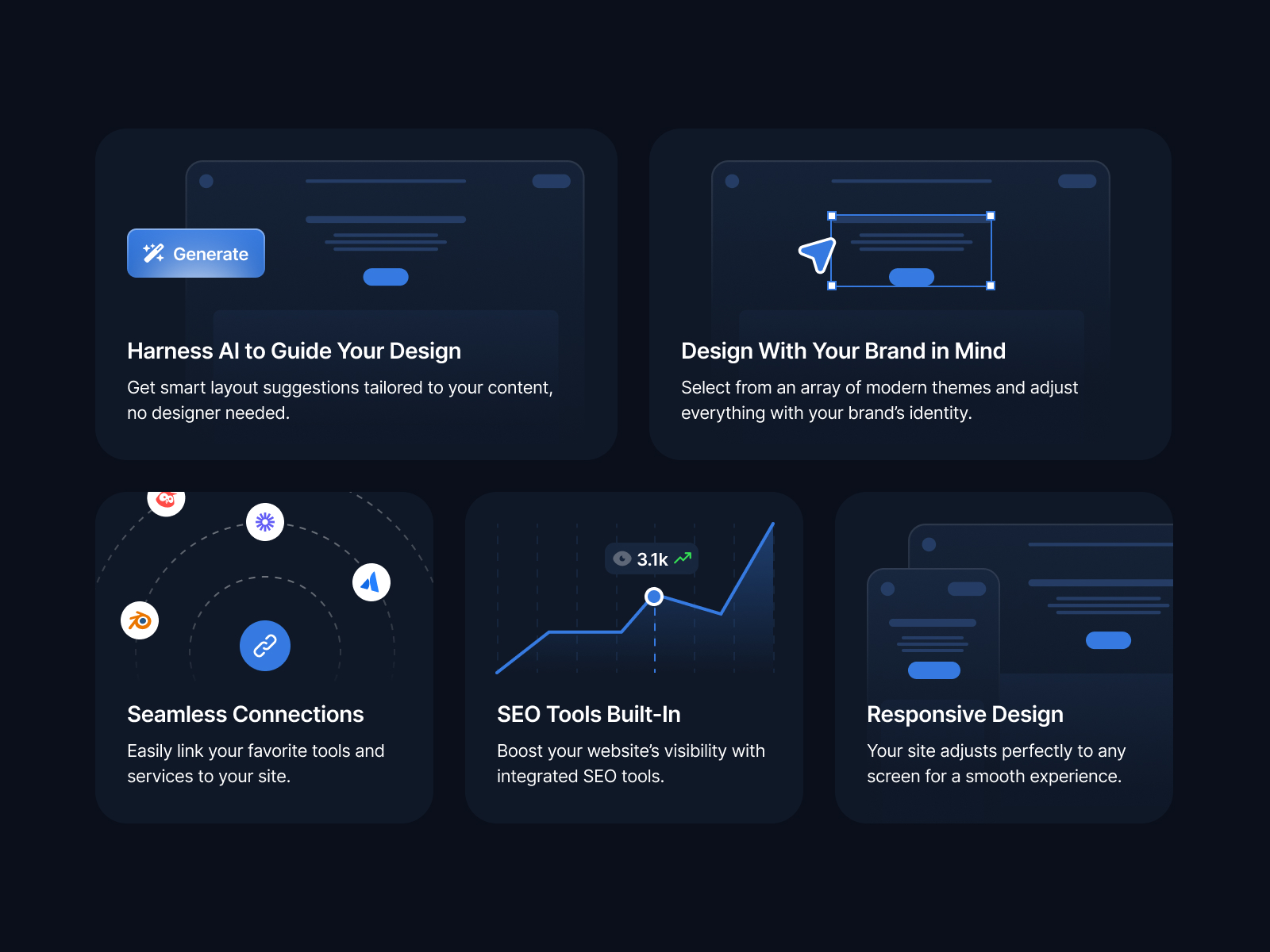 Generate

Harness AI to Guide Your Design

Get smart layout suggestions tailored to your content, no designer needed.

Design With Your Brand in Mind

Select from an array of modern themes and adjust everything with your brand's identity.

Seamless Connections

Easily link your favorite tools and services to your site.

3.1k

SEO Tools Built-In

Boost your website's visibility with integrated SEO tools.

Responsive Design

Your site adjusts perfectly to any screen for a smooth experience.